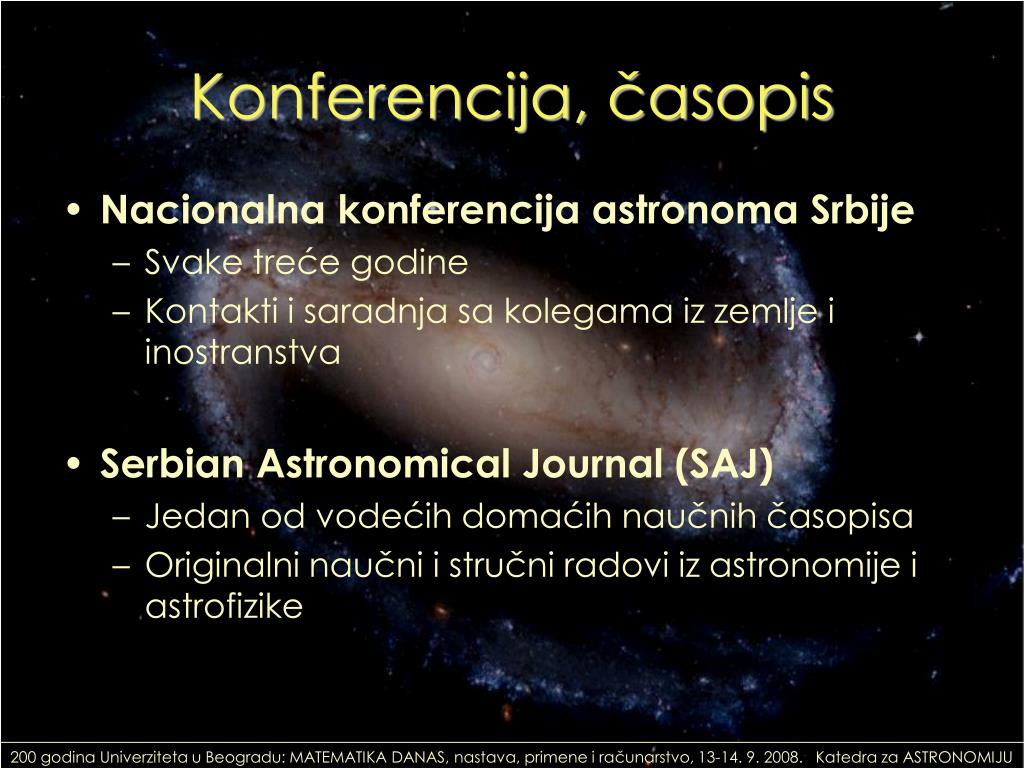 Konferencija, časopis

• Nacionalna konferencija astronoma Srbije
– Svake treće godine
– Kontakti i saradnja sa kolegama iz zemlje i inostranstva

• Serbian Astronomical Journal (SAJ)
– Jedan od vodećih domaćih naučnih časopisa
– Originalni naučni i stručni radovi iz astronomije i astrofizike

200 godina Univerziteta u Beogradu: MATEMATIKA DANAS, nastava, primene i računarstvo, 13-14. 9. 2008. Katedra za ASTRONOMIJU